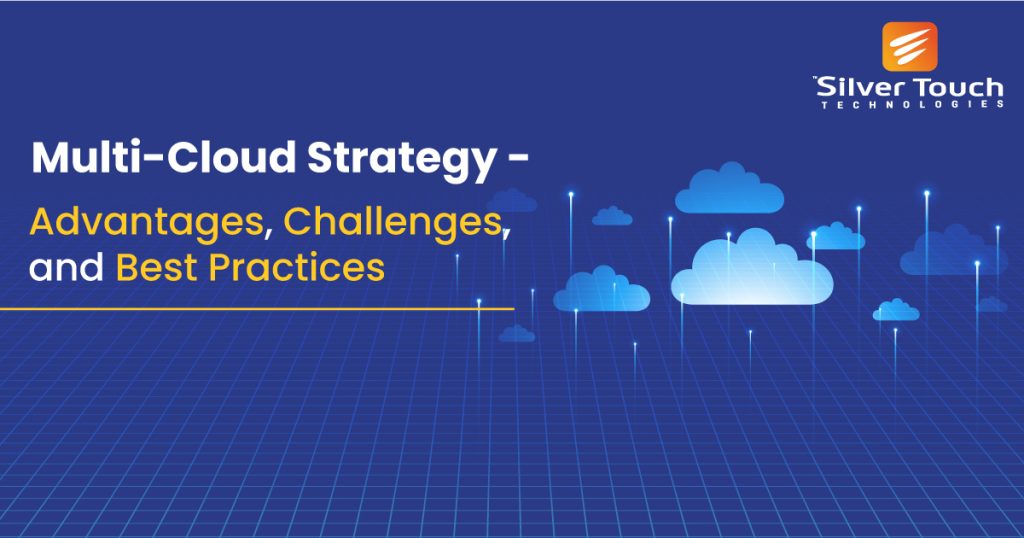 Silver Touch
TECHNOLOGIES

Multi-Cloud Strategy - Advantages, Challenges, and Best Practices